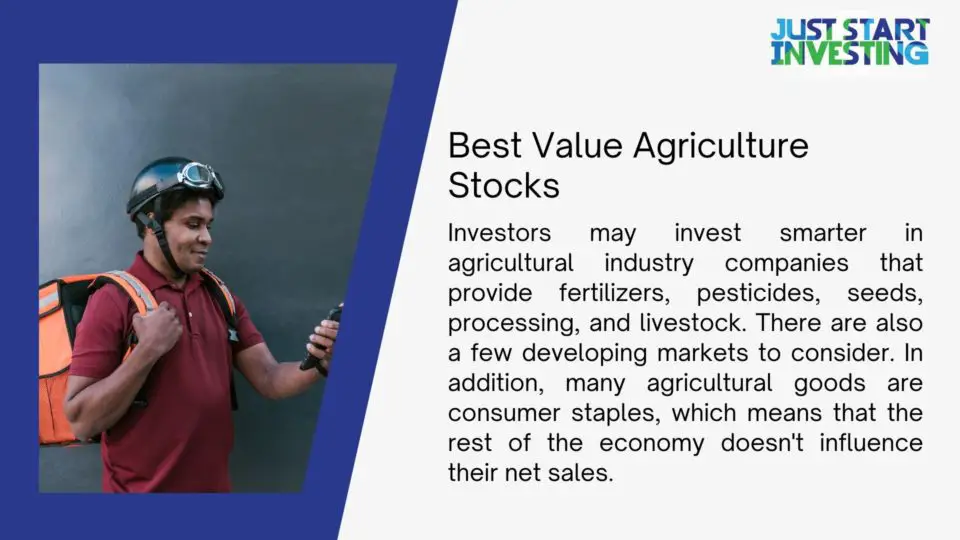 JUST START INVESTING

Best Value Agriculture Stocks

Investors may invest smarter in agricultural industry companies that provide fertilizers, pesticides, seeds, processing, and livestock. There are also a few developing markets to consider. In addition, many agricultural goods are consumer staples, which means that the rest of the economy doesn't influence their net sales.